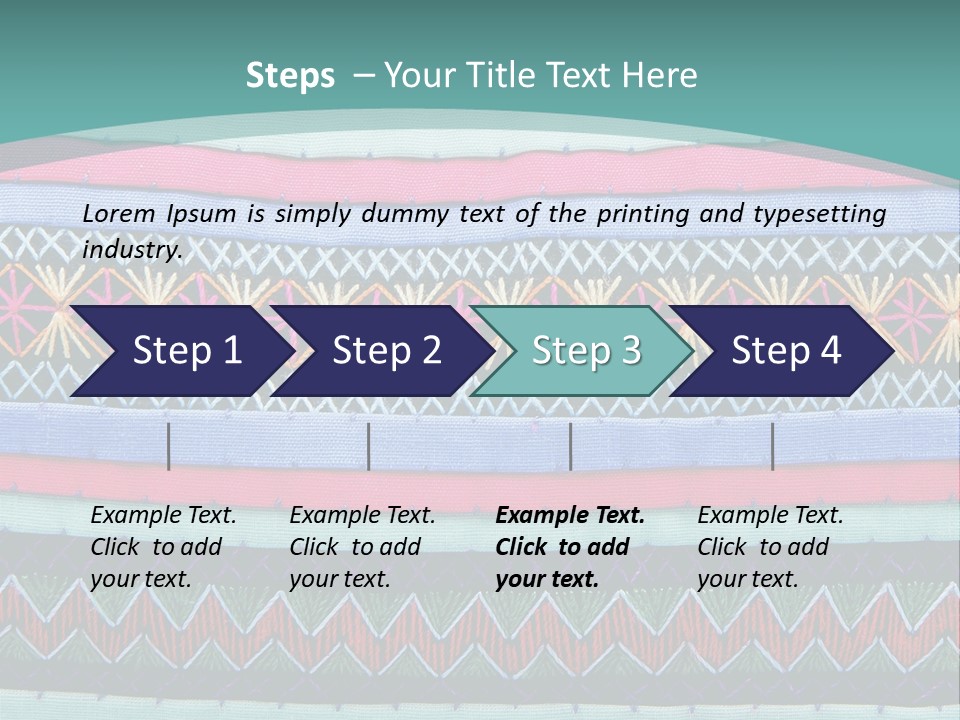 Steps – Your Title Text Here

Lorem Ipsum is simply dummy text of the printing and typesetting industry.

Step 1

Step 2

Step 3

Step 4

Example Text. Click to add your text.

Example Text. Click to add your text.

Example Text. Click to add your text.

Example Text. Click to add your text.